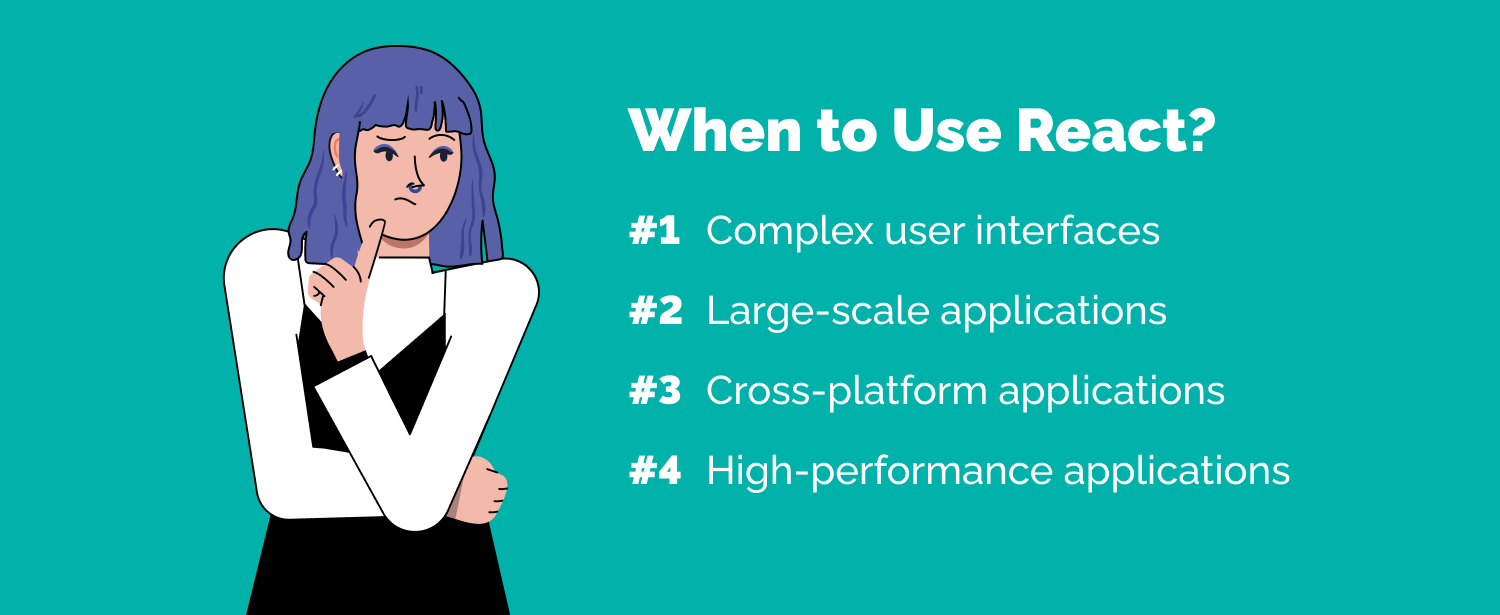 When to Use React?

#1 Complex user interfaces

#2 Large-scale applications

#3 Cross-platform applications

#4 High-performance applications